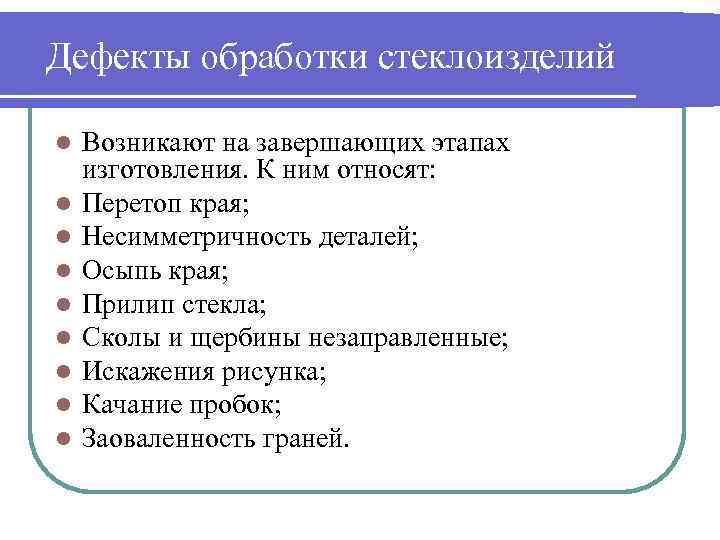 Дефекты обработки стеклоизделий

- Возникают на завершающих этапах изготовления. К ним относят:
- Перетоп края;
- Несимметричность деталей;
- Осыпь края;
- Прилип стекла;
- Сколы и щербины незаправленные;
- Искажения рисунка;
- Качание пробок;
- Заоваленность граней.